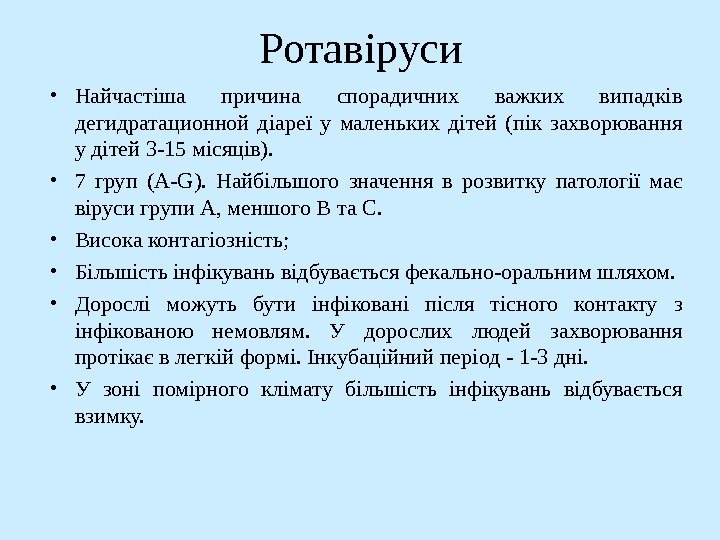 Ротавіруси

• Найчастіша причина спорадичних важких випадків дегидратационной діареї у маленьких дітей (пік захворювання у дітей 3-15 місяців).

• 7 груп (A-G). Найбільшого значення в розвитку патології має віруси групи А, меншого В та С.

• Висока контагіозність;

• Більшість інфікувань відбувається фекально-оральним шляхом.

• Дорослі можуть бути інфіковані після тісного контакту з інфікованою немовлям. У дорослих людей захворювання протікає в легкій формі. Інкубаційний період - 1-3 дні.

• У зоні помірного клімату більшість інфікувань відбувається взимку.